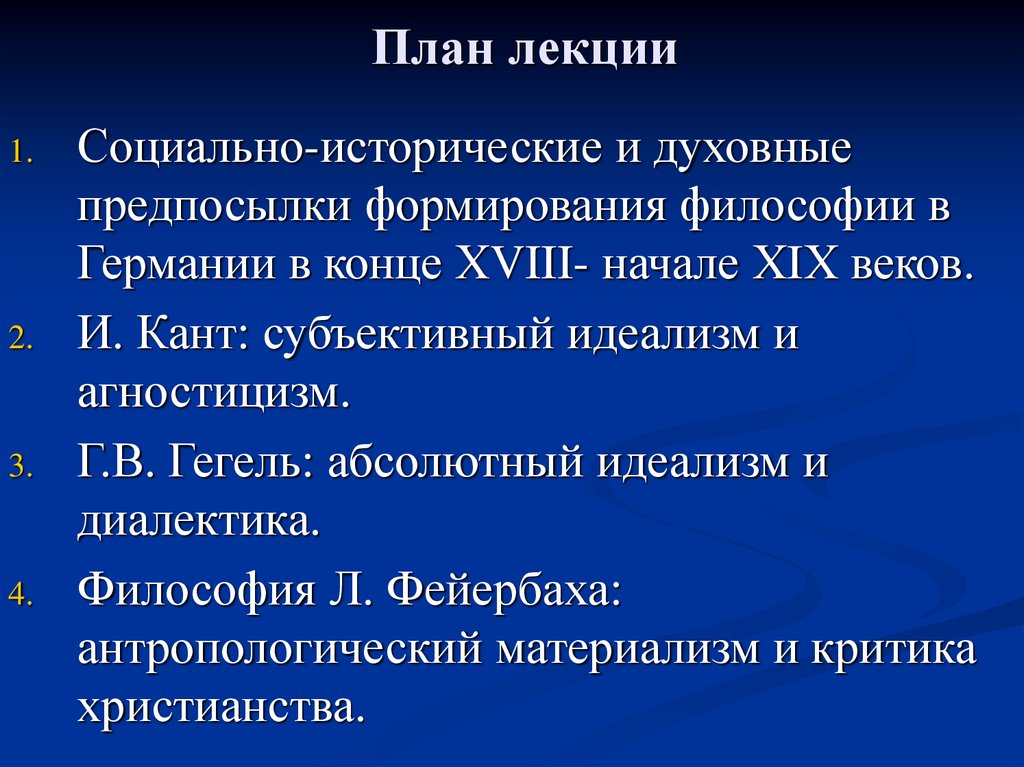 План лекции

1. Социально-исторические и духовные предпосылки формирования философии в Германии в конце XVIII- начале XIX веков.
2. И. Кант: субъективный идеализм и агностицизм.
3. Г.В. Гегель: абсолютный идеализм и диалектика.
4. Философия Л. Фейербаха: антропологический материализм и критика христианства.